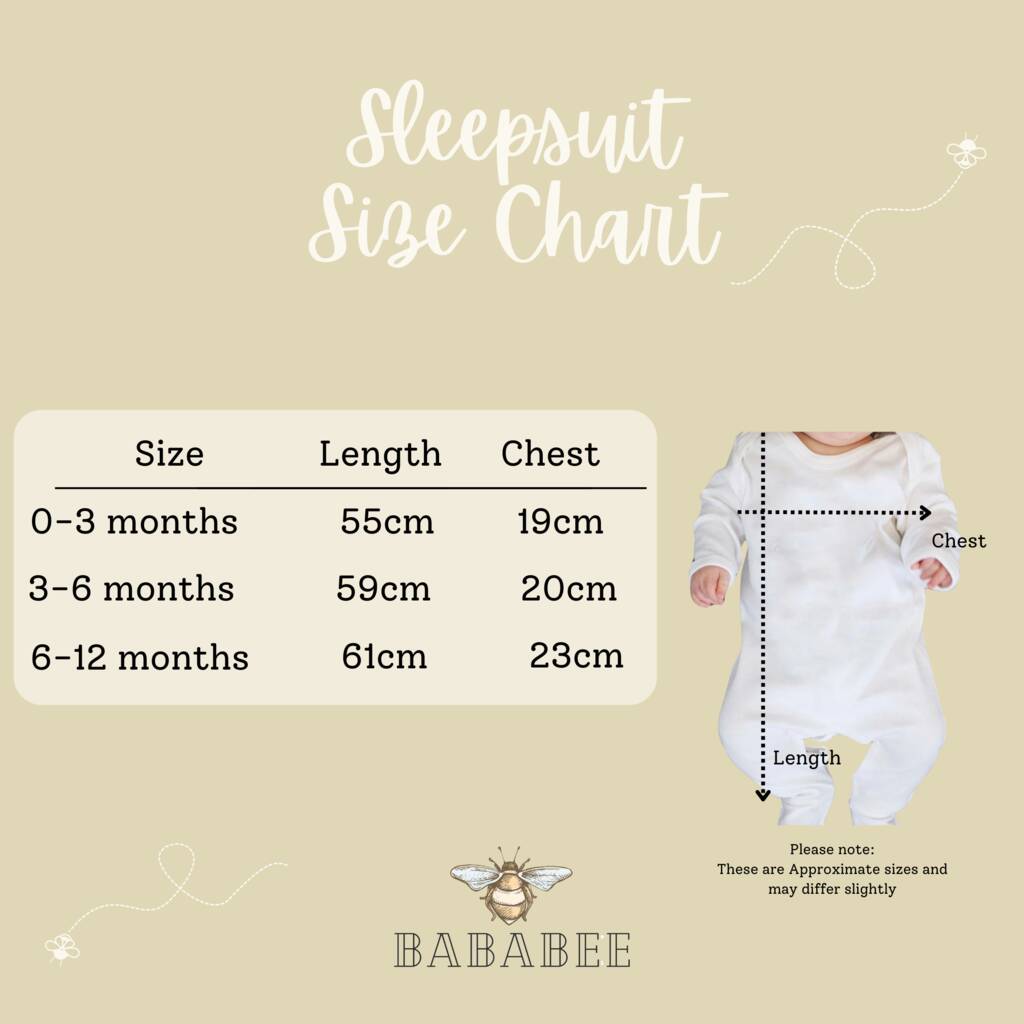 Sleepsuit Size Chart

| Size | Length | Chest |
|---|---|---|
| 0-3 months | 55cm | 19cm |
| 3-6 months | 59cm | 20cm |
| 6-12 months | 61cm | 23cm |

Chest

Length

Please note:
These are Approximate sizes and may differ slightly

BABABEE